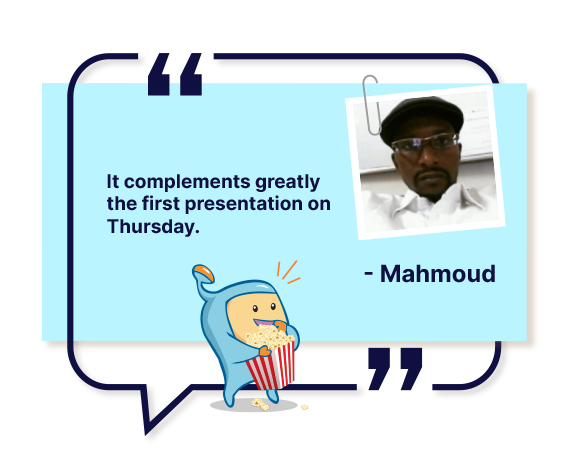 “

It complements greatly the first presentation on Thursday.

- Mahmoud

”